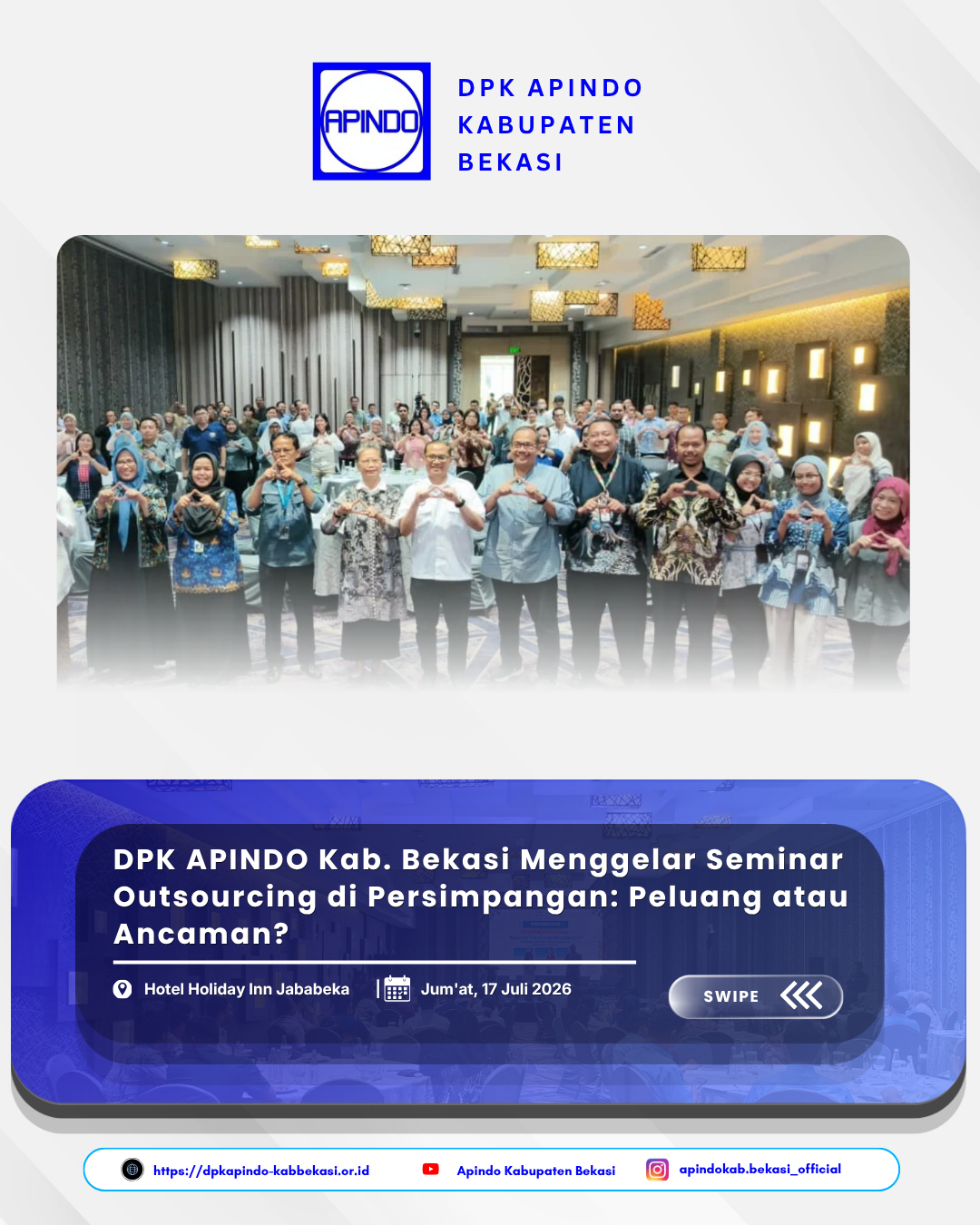 APINDO

DPK APINDO KABUPATEN BEKASI

DPK APINDO Kab. Bekasi Menggelar Seminar Outsourcing di Persimpangan: Peluang atau Ancaman?

Hotel Holiday Inn Jababeka | Jum'at, 17 Juli 2026

SWIPE

https://dpkapindo-kabbekasi.or.id Apindo Kabupaten Bekasi apindokab.bekasi_official